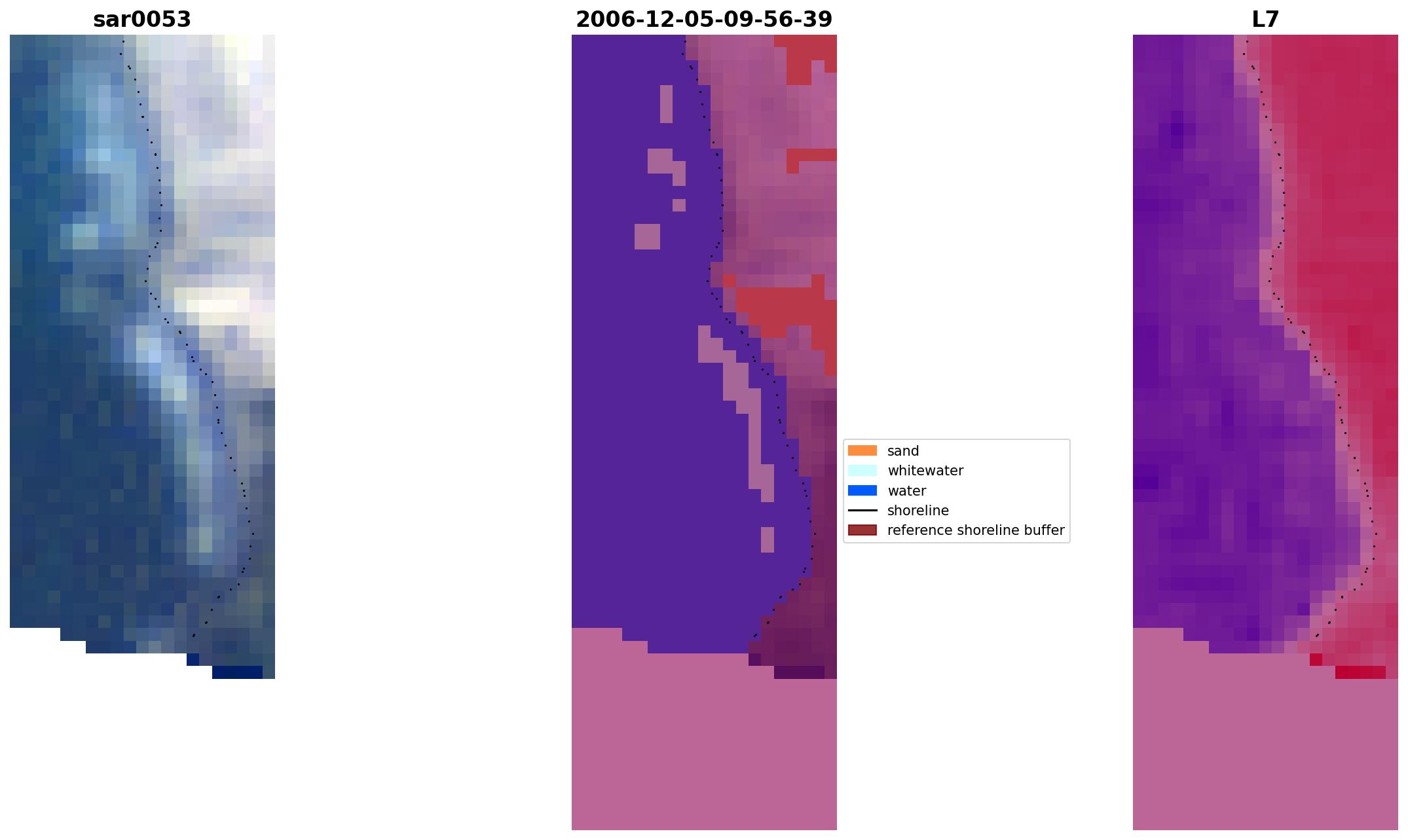 sar0053

2006-12-05-09-56-39

L7

sand
whitewater
water
shoreline
reference shoreline buffer